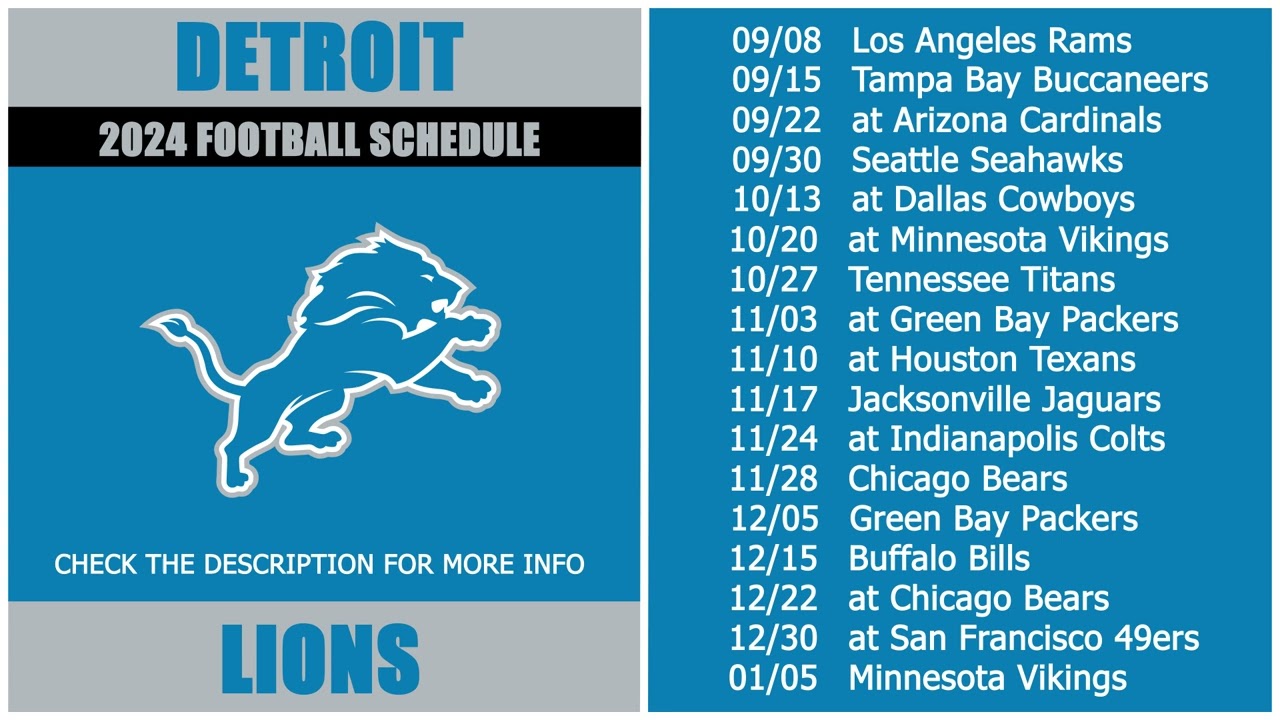 DETROIT

2024 FOOTBALL SCHEDULE

CHECK THE DESCRIPTION FOR MORE INFO

LIONS

09/08 Los Angeles Rams
09/15 Tampa Bay Buccaneers
09/22 at Arizona Cardinals
09/30 Seattle Seahawks
10/13 at Dallas Cowboys
10/20 at Minnesota Vikings
10/27 Tennessee Titans
11/03 at Green Bay Packers
11/10 at Houston Texans
11/17 Jacksonville Jaguars
11/24 at Indianapolis Colts
11/28 Chicago Bears
12/05 Green Bay Packers
12/15 Buffalo Bills
12/22 at Chicago Bears
12/30 at San Francisco 49ers
01/05 Minnesota Vikings